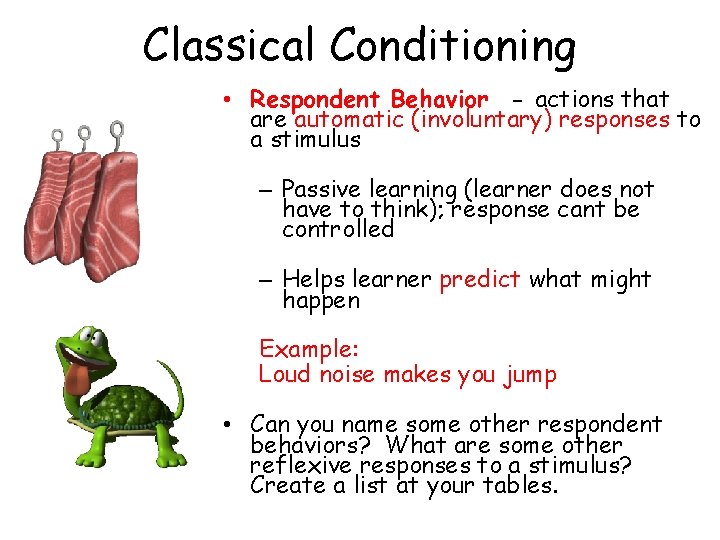 Classical Conditioning

• Respondent Behavior - actions that are automatic (involuntary) responses to a stimulus

– Passive learning (learner does not have to think); response cant be controlled

– Helps learner predict what might happen

Example:
Loud noise makes you jump

• Can you name some other respondent behaviors? What are some other reflexive responses to a stimulus? Create a list at your tables.